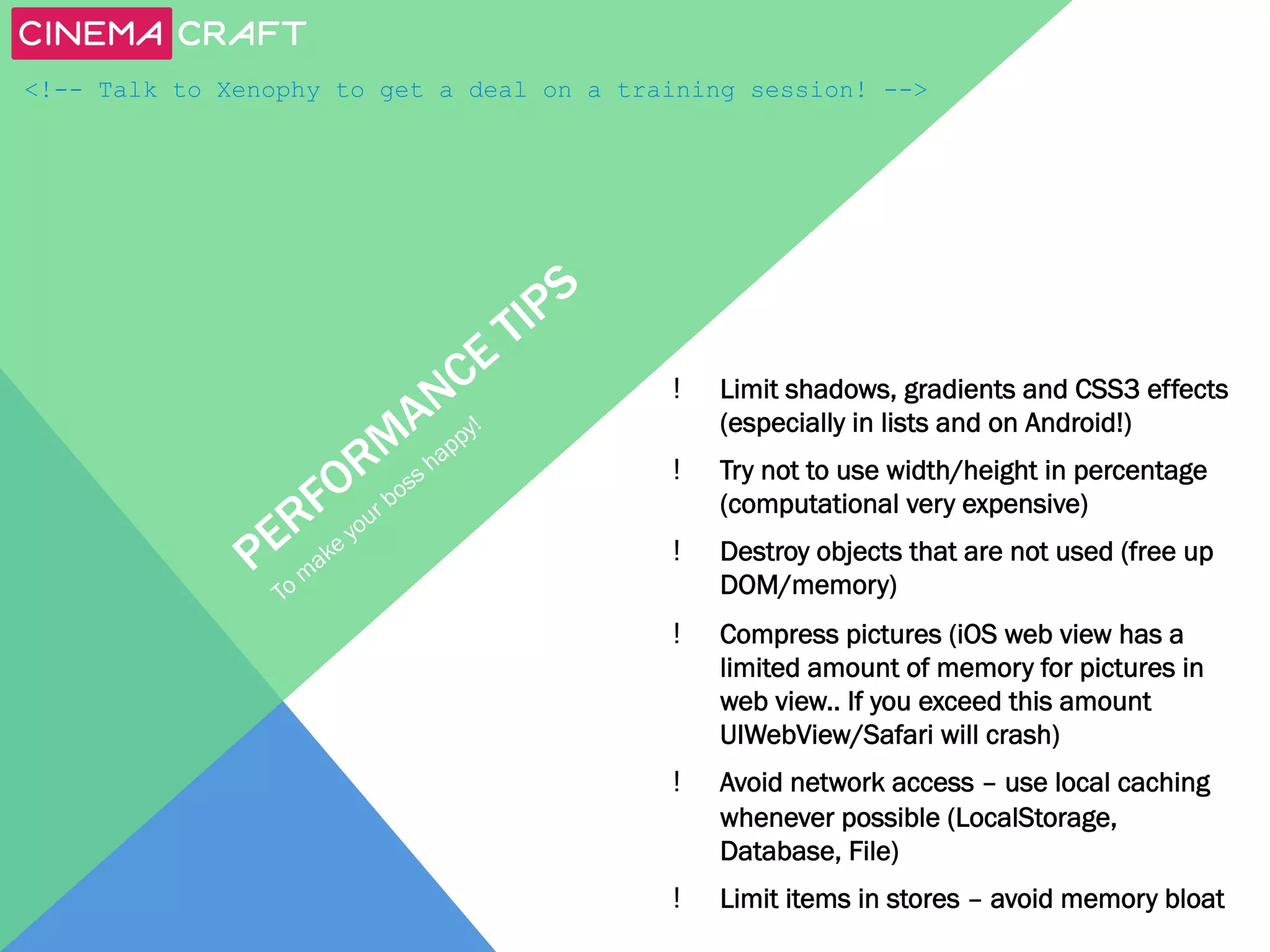 CINEMA CRAFT

<!-- Talk to Xenophy to get a deal on a training session! -->

PERFORMANCE TIPS

To make your boss happy!

! Limit shadows, gradients and CSS3 effects (especially in lists and on Android!)

! Try not to use width/height in percentage (computational very expensive)

! Destroy objects that are not used (free up DOM/memory)

! Compress pictures (iOS web view has a limited amount of memory for pictures in web view.. If you exceed this amount UIWebView/Safari will crash)

! Avoid network access – use local caching whenever possible (LocalStorage, Database, File)

! Limit items in stores – avoid memory bloat